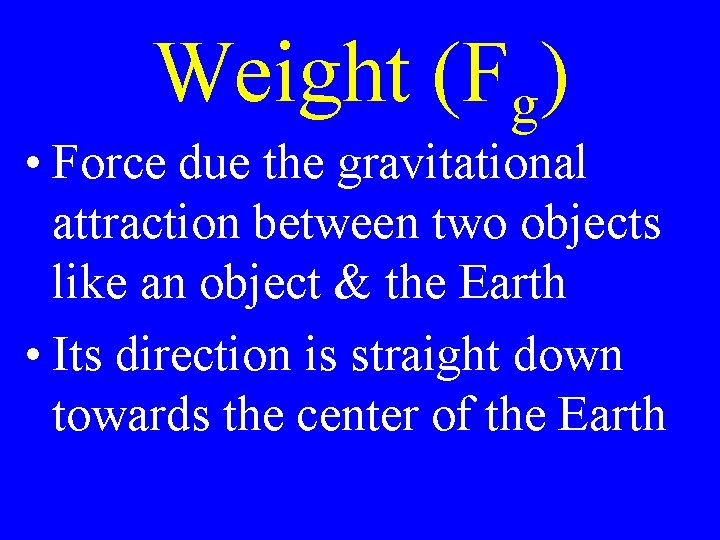 Weight ($F_g$)

• Force due the gravitational attraction between two objects like an object & the Earth

• Its direction is straight down towards the center of the Earth